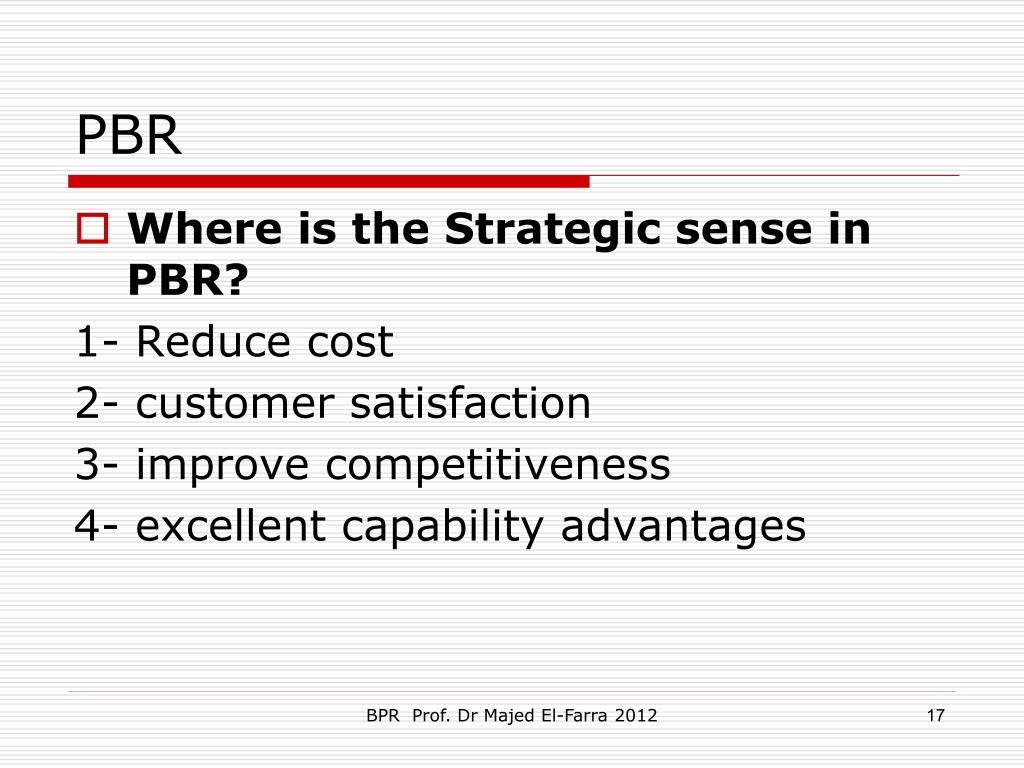 PBR

Where is the Strategic sense in PBR?

1- Reduce cost

2- customer satisfaction

3- improve competitiveness

4- excellent capability advantages

BPR Prof. Dr Majed El-Farra 2012

17